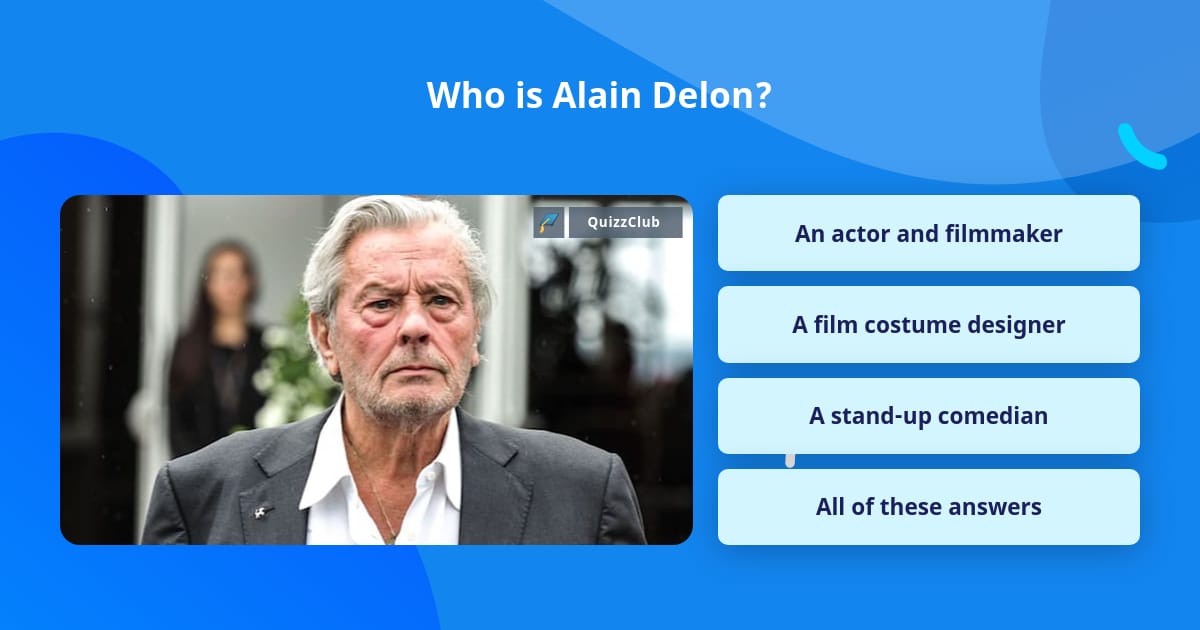 Who is Alain Delon?

QuizzClub

An actor and filmmaker

A film costume designer

A stand-up comedian

All of these answers